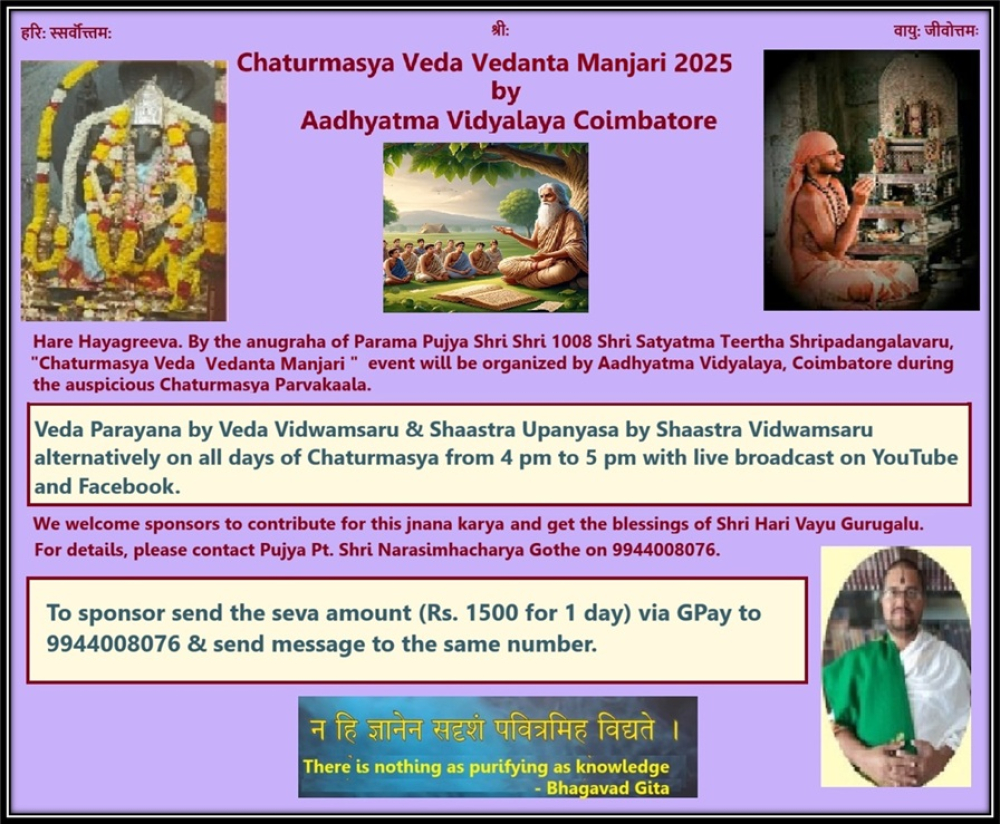 हरिः स्सर्वोत्तमः

श्रीः

वायुः जीवोत्तमः

Chaturmasya Veda Vedanta Manjari 2025 by Aadhyatma Vidyalaya Coimbatore

Hare Hayagreeva. By the anugraha of Parama Pujya Shri Shri 1008 Shri Satyatma Teertha Shripadangalavaru, "Chaturmasya Veda Vedanta Manjari " event will be organized by Aadhyatma Vidyalaya, Coimbatore during the auspicious Chaturmasya Parvakaala.

Veda Parayana by Veda Vidwamsaru & Shaastra Upanyasa by Shaastra Vidwamsaru alternatively on all days of Chaturmasya from 4 pm to 5 pm with live broadcast on YouTube and Facebook.

We welcome sponsors to contribute for this jnana karya and get the blessings of Shri Hari Vayu Gurugalu.
For details, please contact Pujya Pt. Shri Narasimhacharya Gothe on 9944008076.

To sponsor send the seva amount (Rs. 1500 for 1 day) via GPay to 9944008076 & send message to the same number.

न हि ज्ञानेन सदृशं पवित्रमिह विद्यते ।
There is nothing as purifying as knowledge
- Bhagavad Gita